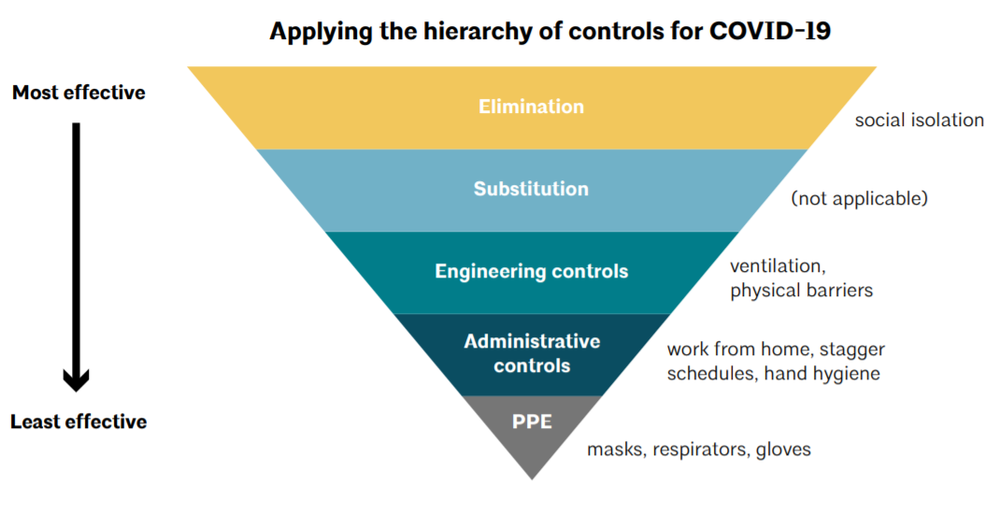 Applying the hierarchy of controls for COVID-19

Most effective

Least effective

Elimination

social isolation

Substitution

(not applicable)

Engineering controls

ventilation, physical barriers

Administrative controls

work from home, stagger schedules, hand hygiene

PPE

masks, respirators, gloves